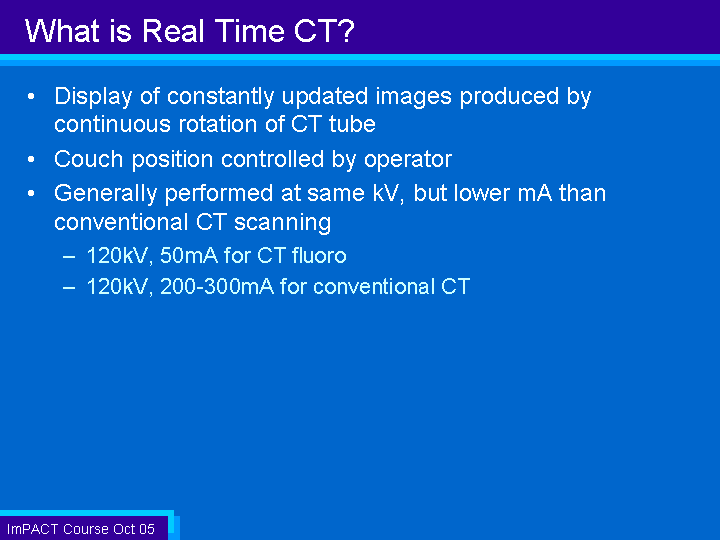 What is Real Time CT?

• Display of constantly updated images produced by continuous rotation of CT tube

• Couch position controlled by operator

• Generally performed at same kV, but lower mA than conventional CT scanning

– 120kV, 50mA for CT fluoro

– 120kV, 200-300mA for conventional CT

ImPACT Course Oct 05